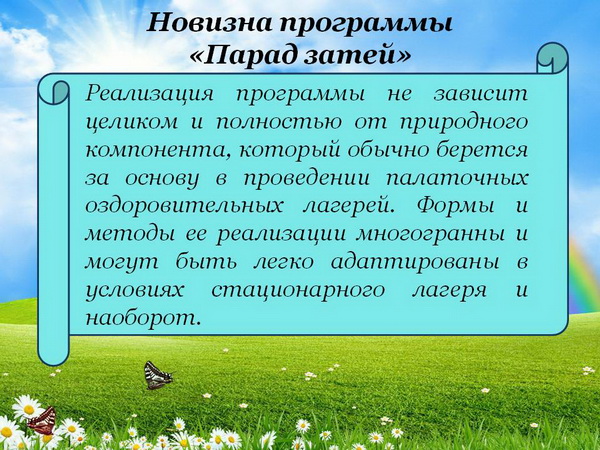 Новизна программы
«Парад затей»

Реализация программы не зависит целиком и полностью от природного компонента, который обычно берется за основу в проведении палаточных оздоровительных лагерей. Формы и методы ее реализации многогранны и могут быть легко адаптированы в условиях стационарного лагеря и наоборот.